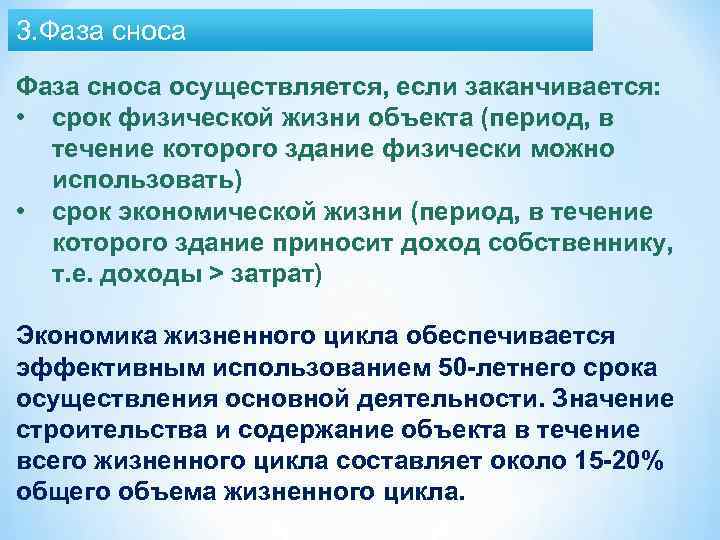 3.Фаза сноса

Фаза сноса осуществляется, если заканчивается:
• срок физической жизни объекта (период, в течение которого здание физически можно использовать)
• срок экономической жизни (период, в течение которого здание приносит доход собственнику, т.е. доходы > затрат)

Экономика жизненного цикла обеспечивается эффективным использованием 50-летнего срока осуществления основной деятельности. Значение строительства и содержание объекта в течение всего жизненного цикла составляет около 15-20% общего объема жизненного цикла.